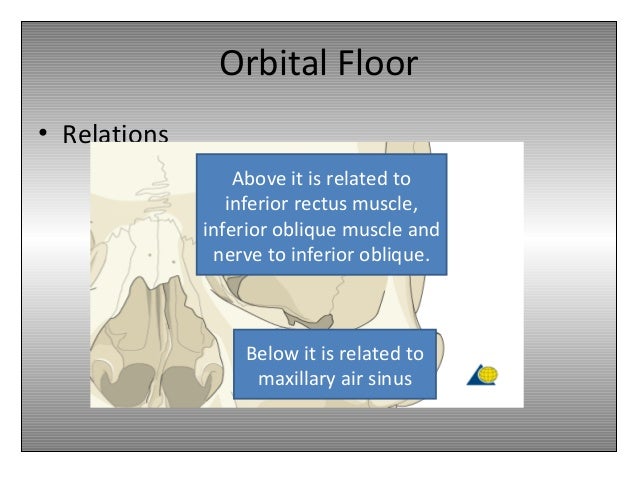 Orbital Floor

• Relations

Above it is related to inferior rectus muscle, inferior oblique muscle and nerve to inferior oblique.

Below it is related to maxillary air sinus